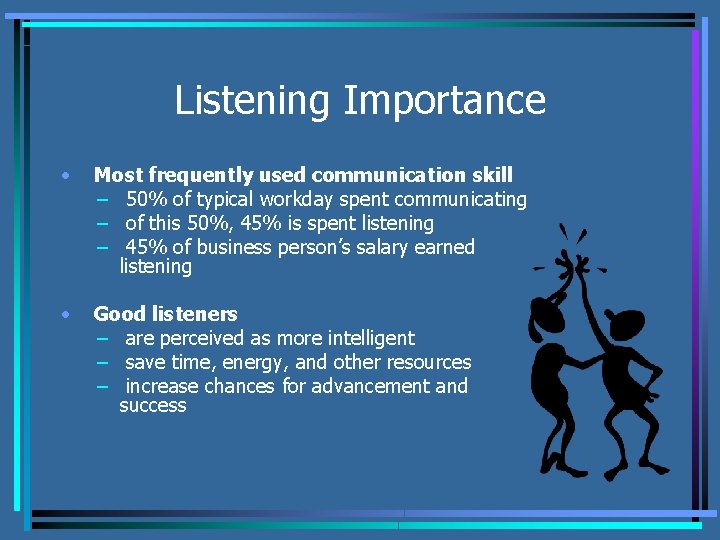 Listening Importance

• Most frequently used communication skill
– 50% of typical workday spent communicating
– of this 50%, 45% is spent listening
– 45% of business person's salary earned listening

• Good listeners
– are perceived as more intelligent
– save time, energy, and other resources
– increase chances for advancement and success